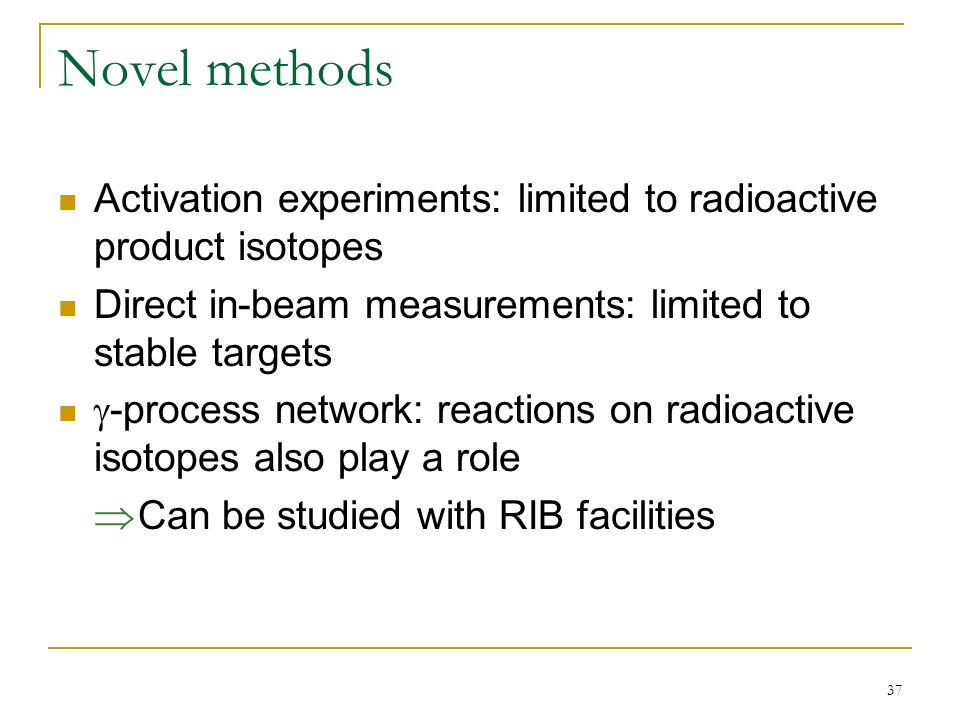 Novel methods

- Activation experiments: limited to radioactive product isotopes
- Direct in-beam measurements: limited to stable targets
- $\gamma$-process network: reactions on radioactive isotopes also play a role

$\Rightarrow$Can be studied with RIB facilities

37